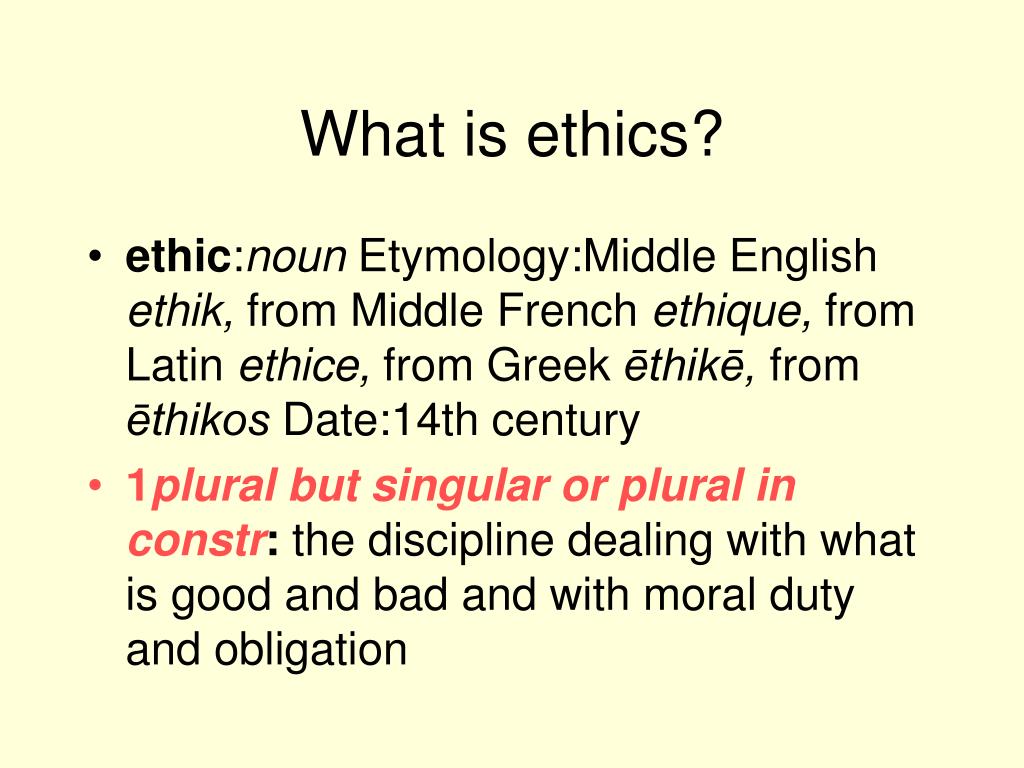 What is ethics?

• ethic:noun Etymology:Middle English ethik, from Middle French ethique, from Latin ethice, from Greek ēthikē, from ēthikos Date:14th century

• 1plural but singular or plural in constr: the discipline dealing with what is good and bad and with moral duty and obligation